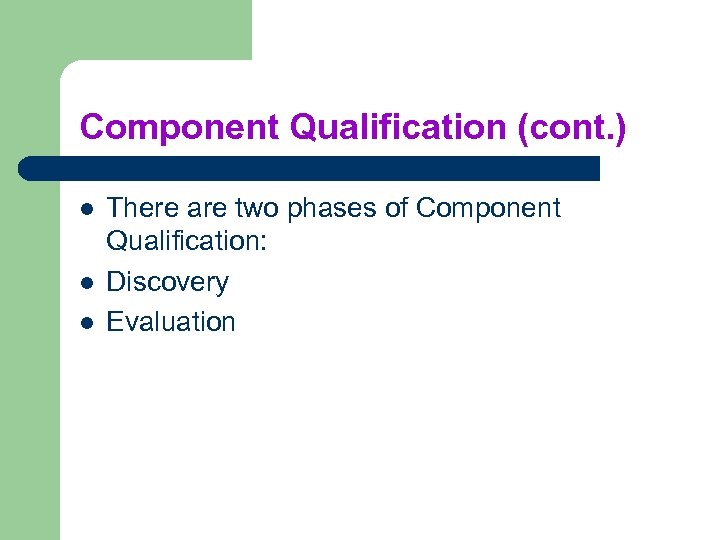 Component Qualification (cont.)

- There are two phases of Component Qualification:
- Discovery
- Evaluation